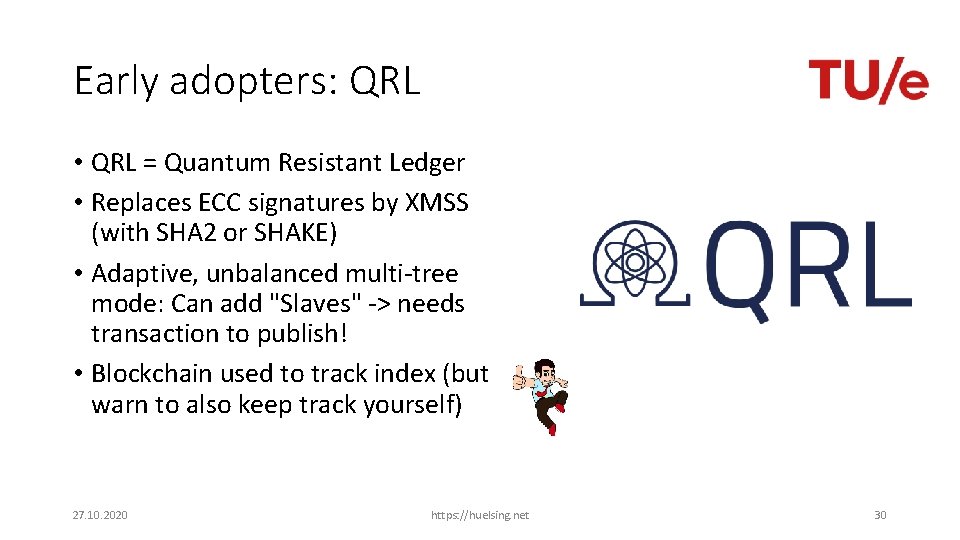 Early adopters: QRL

TU/e

• QRL = Quantum Resistant Ledger
• Replaces ECC signatures by XMSS (with SHA2 or SHAKE)
• Adaptive, unbalanced multi-tree mode: Can add "Slaves" -> needs transaction to publish!
• Blockchain used to track index (but warn to also keep track yourself)

QRL

27.10.2020

https://huelsing.net

30